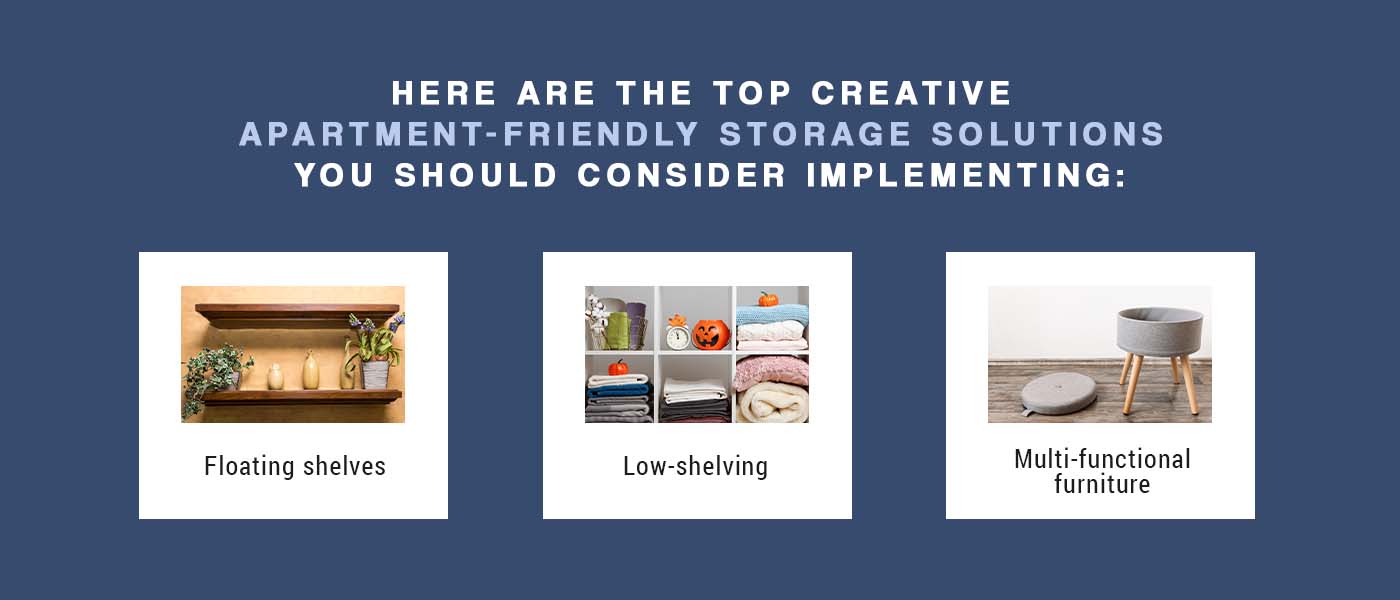 HERE ARE THE TOP CREATIVE APARTMENT-FRIENDLY STORAGE SOLUTIONS YOU SHOULD CONSIDER IMPLEMENTING:

Floating shelves

Low-shelving

Multi-functional furniture